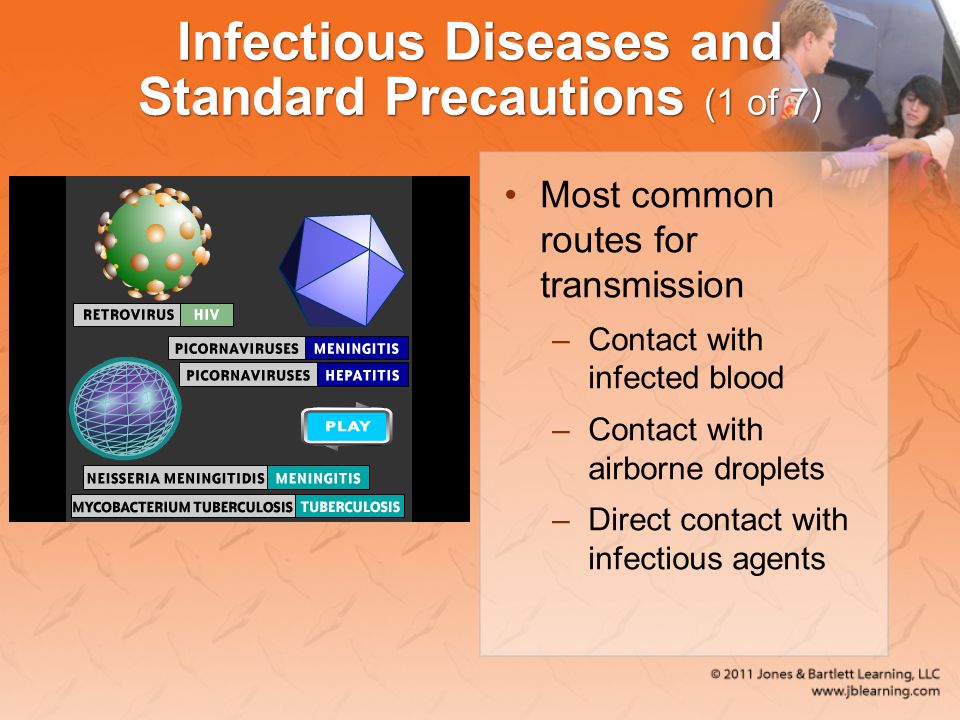 Infectious Diseases and Standard Precautions (1 of 7)

RETROVIRUS HIV

PICORNAVIRUSES MENINGITIS

PICORNAVIRUSES HEPATITIS

PLAY

NEISSERIA MENINGITIDIS MENINGITIS

MYCOBACTERIUM TUBERCULOSIS TUBERCULOSIS

• Most common routes for transmission
– Contact with infected blood
– Contact with airborne droplets
– Direct contact with infectious agents

© 2011 Jones & Bartlett Learning, LLC
www.jblearning.com